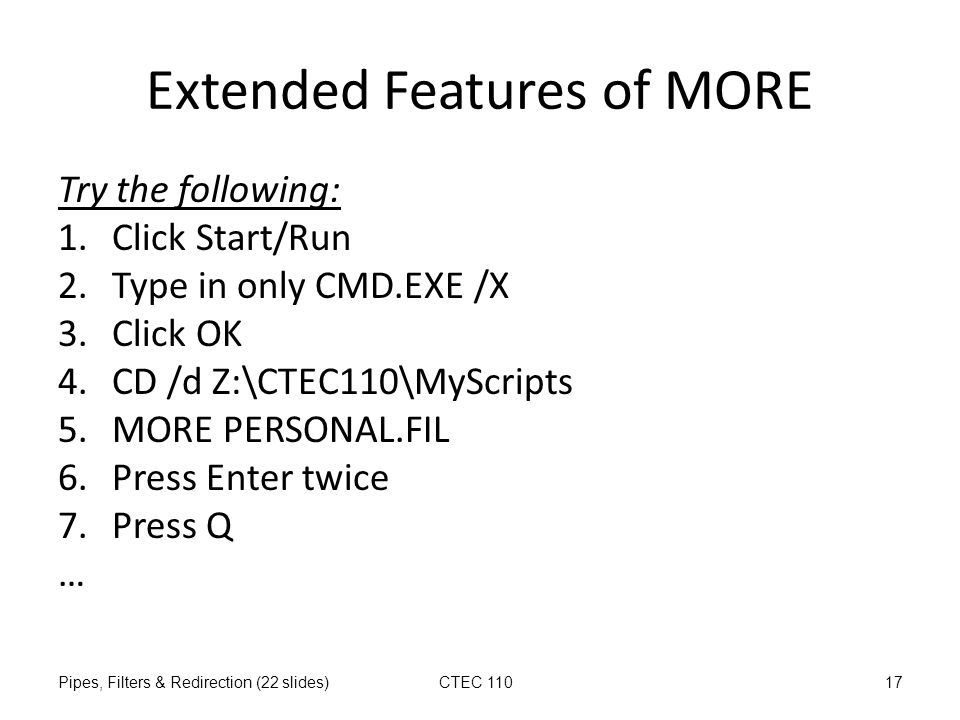 Extended Features of MORE

Try the following:
1. Click Start/Run
2. Type in only CMD.EXE /X
3. Click OK
4. CD /d Z:\CTEC110\MyScripts
5. MORE PERSONAL.FIL
6. Press Enter twice
7. Press Q
…

Pipes, Filters & Redirection (22 slides)
CTEC 110
17